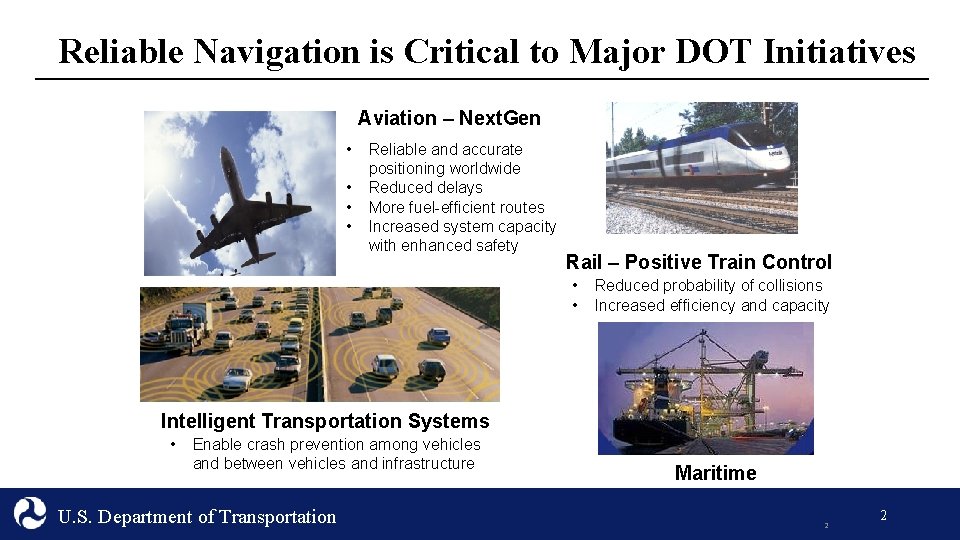 Reliable Navigation is Critical to Major DOT Initiatives

Aviation – NextGen
• Reliable and accurate positioning worldwide
• Reduced delays
• More fuel-efficient routes
• Increased system capacity with enhanced safety

Rail – Positive Train Control
• Reduced probability of collisions
• Increased efficiency and capacity

Intelligent Transportation Systems
• Enable crash prevention among vehicles and between vehicles and infrastructure

Maritime

U.S. Department of Transportation

2

2